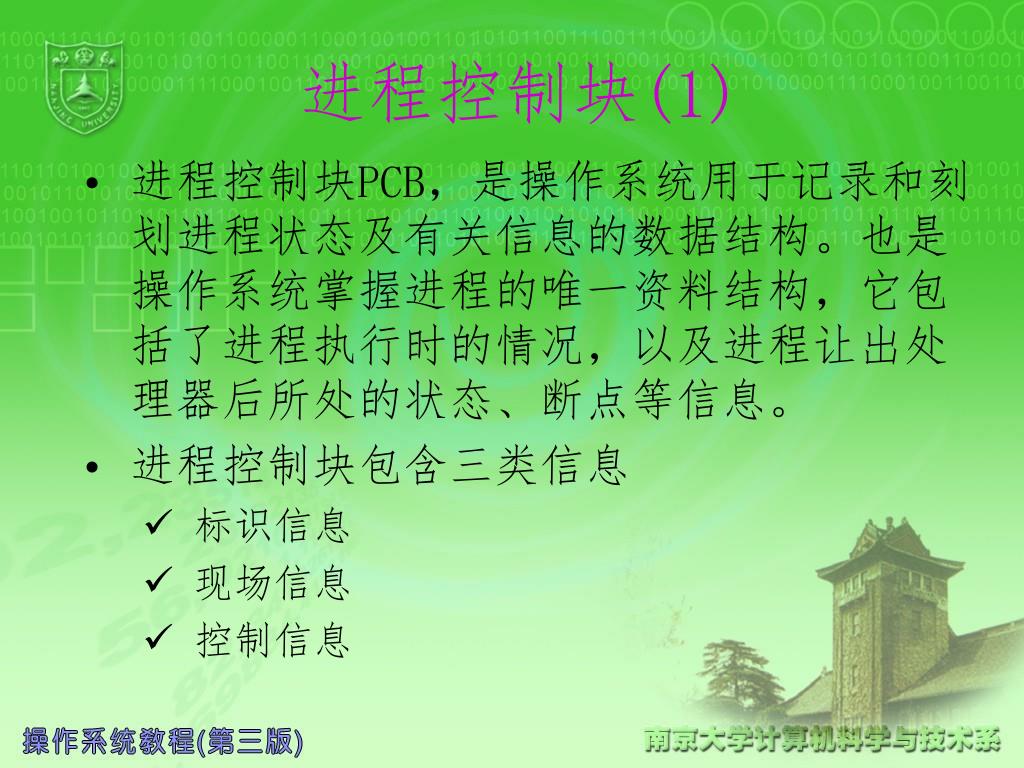 进程控制块(1)

• 进程控制块PCB，是操作系统用于记录和刻划进程状态及有关信息的数据结构。也是操作系统掌握进程的唯一资料结构，它包括了进程执行时的情况，以及进程让出处理器后所处的状态、断点等信息。

• 进程控制块包含三类信息
  ✓ 标识信息
  ✓ 现场信息
  ✓ 控制信息

操作系统教程(第三版)

南京大学计算机科学与技术系